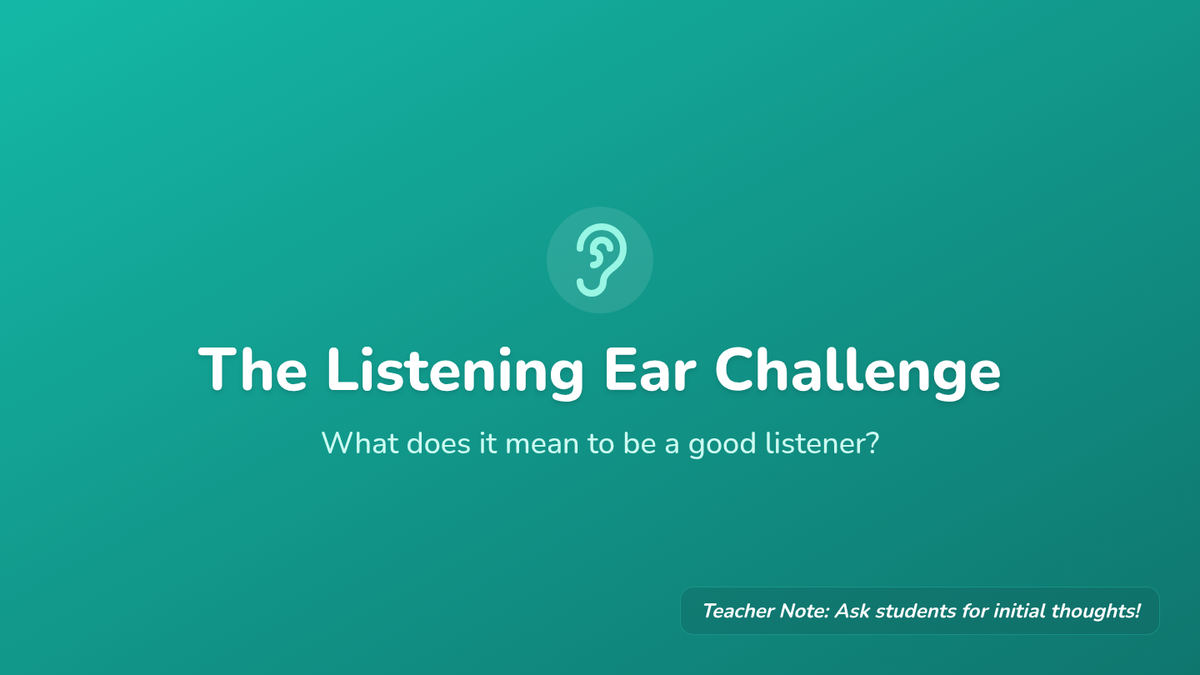 The Listening Ear Challenge

What does it mean to be a good listener?

Teacher Note: Ask students for initial thoughts!